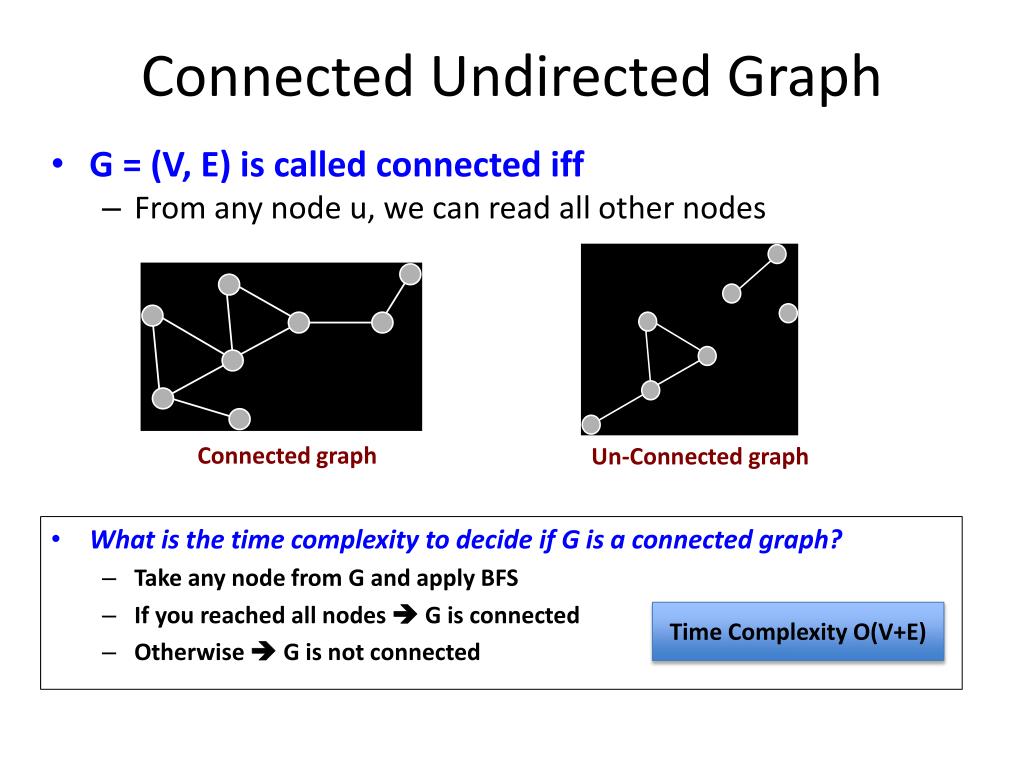 Connected Undirected Graph

• G = (V, E) is called connected iff
– From any node u, we can read all other nodes

Connected graph

Un-Connected graph

• What is the time complexity to decide if G is a connected graph?
– Take any node from G and apply BFS
– If you reached all nodes ➔ G is connected
– Otherwise ➔ G is not connected

Time Complexity O(V+E)